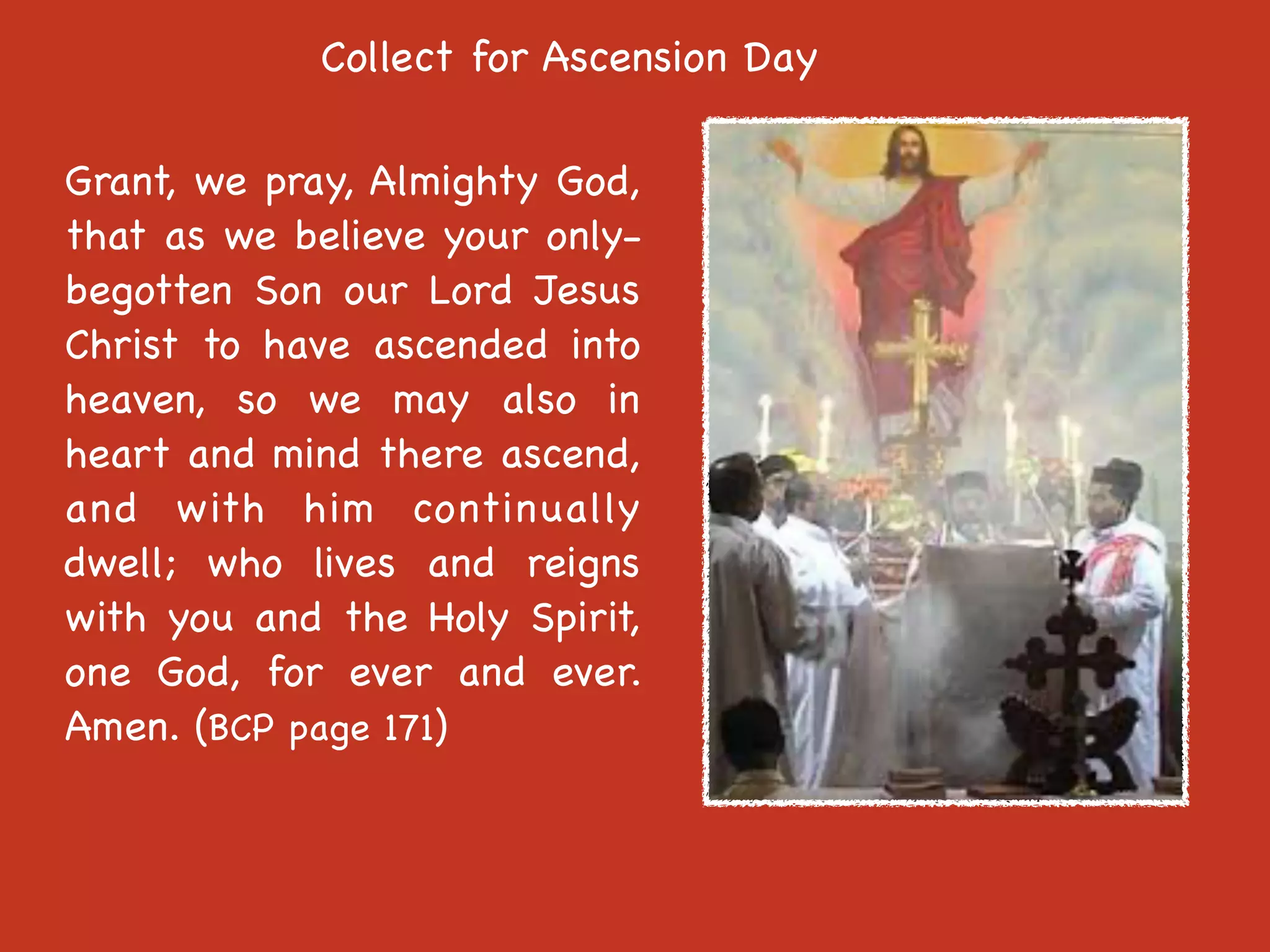 Collect for Ascension Day

Grant, we pray, Almighty God, that as we believe your only-begotten Son our Lord Jesus Christ to have ascended into heaven, so we may also in heart and mind there ascend, and with him continually dwell; who lives and reigns with you and the Holy Spirit, one God, for ever and ever. Amen. (BCP page 171)